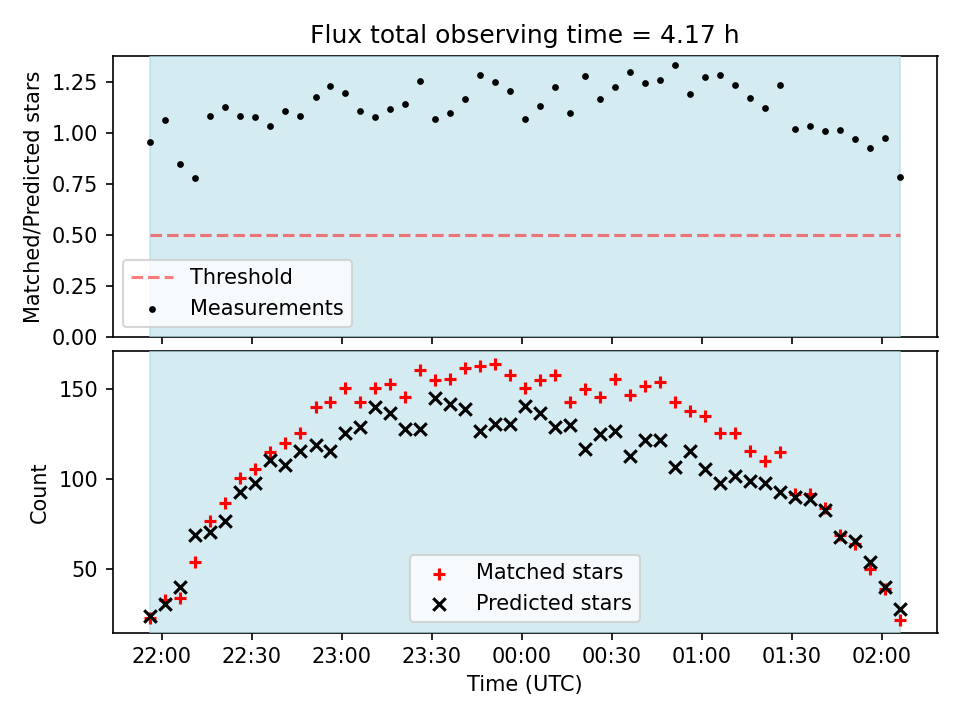 Flux total observing time = 4.17 h

Matched/Predicted stars

1.25
1.00
0.75
0.50
0.25
0.00

Threshold
Measurements

Count

150
100
50

Matched stars
Predicted stars

22:00
22:30
23:00
23:30
00:00
00:30
01:00
01:30
02:00

Time (UTC)